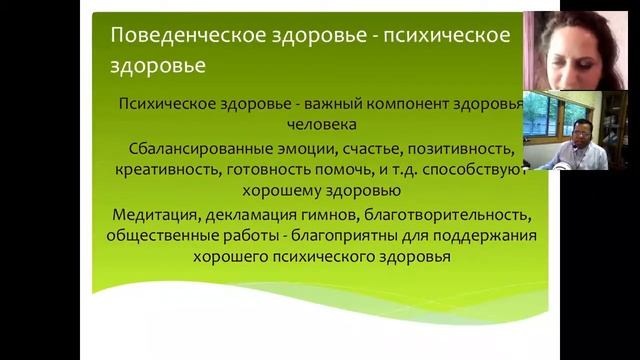 Поведенческое здоровье - психическое здоровье

Психическое здоровье - важный компонент здоровья человека

Сбалансированные эмоции, счастье, позитивность, креативность, готовность помочь, и т.д. способствуют хорошему здоровью

Медитация, декламация гимнов, благотворительность, общественные работы - благоприятны для поддержания хорошего психического здоровья